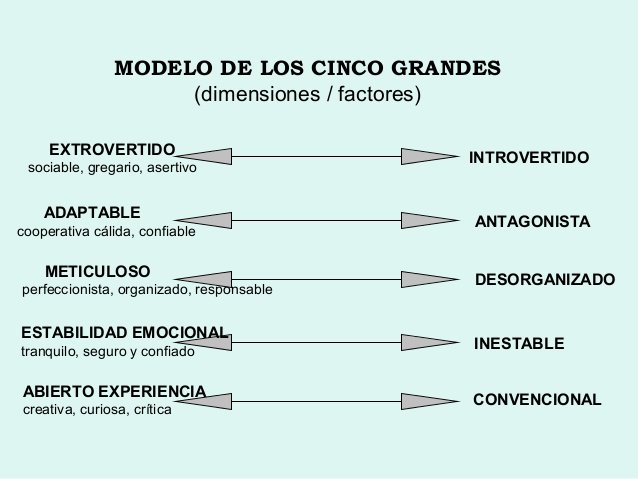 MODELO DE LOS CINCO GRANDES
(dimensiones / factores)

EXTROVERTIDO
sociable, gregario, asertivo

INTROVERTIDO

ADAPTABLE
cooperativa cálida, confiable

ANTAGONISTA

METICULOSO
perfeccionista, organizado, responsable

DESORGANIZADO

ESTABILIDAD EMOCIONAL
tranquilo, seguro y confiado

INESTABLE

ABIERTO EXPERIENCIA
creativa, curiosa, crítica

CONVENCIONAL